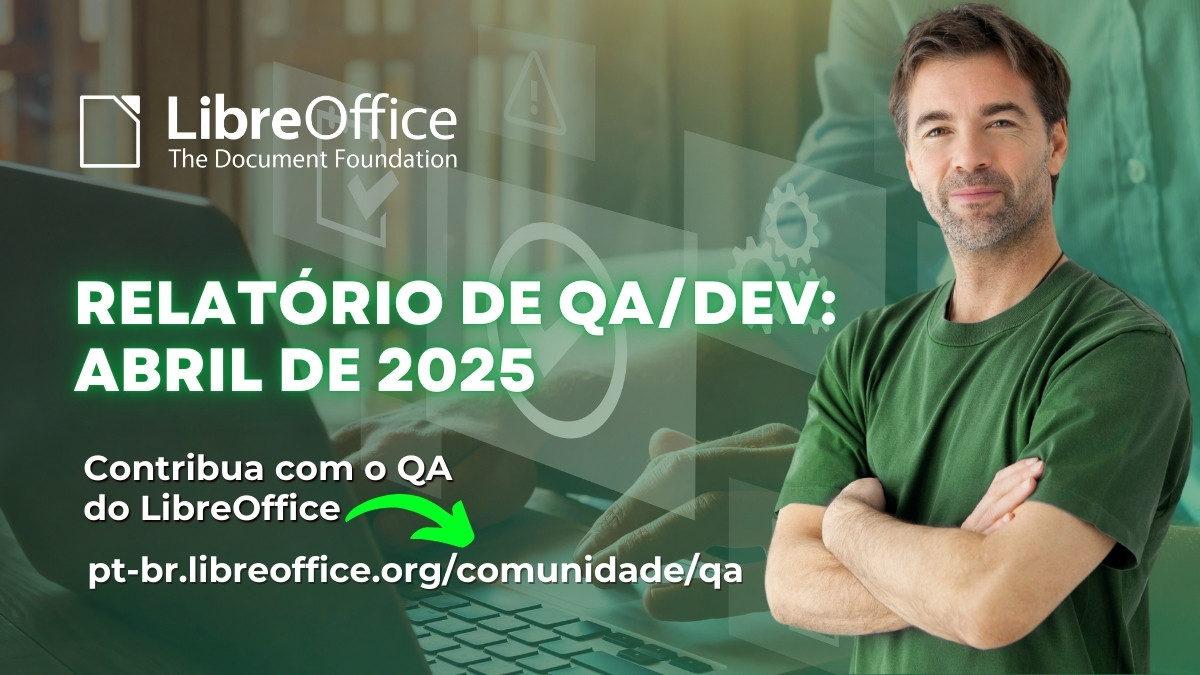 LibreOffice
The Document Foundation

RELATÓRIO DE QA/DEV:
ABRIL DE 2025

Contribua com o QA do LibreOffice

pt-br.libreoffice.org/comunidade/qa